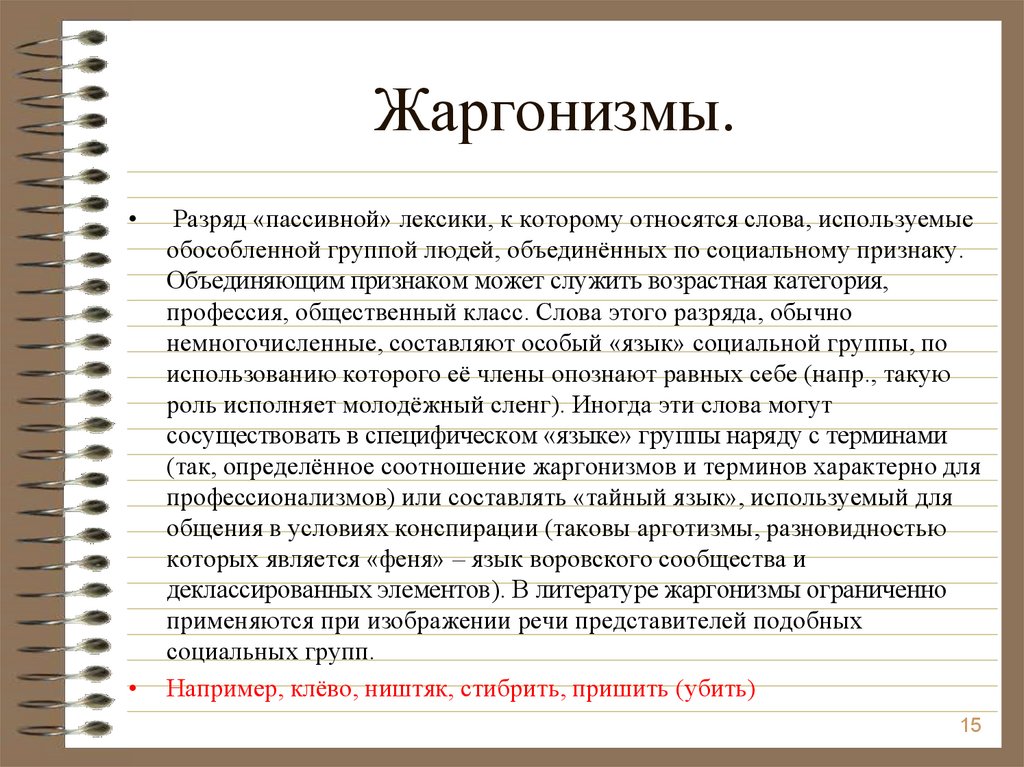 Жаргонизмы.

• Разряд «пассивной» лексики, к которому относятся слова, используемые обособленной группой людей, объединённых по социальному признаку. Объединяющим признаком может служить возрастная категория, профессия, общественный класс. Слова этого разряда, обычно немногочисленные, составляют особый «язык» социальной группы, по использованию которого её члены опознают равных себе (напр., такую роль исполняет молодёжный сленг). Иногда эти слова могут сосуществовать в специфическом «языке» группы наряду с терминами (так, определённое соотношение жаргонизмов и терминов характерно для профессионализмов) или составлять «тайный язык», используемый для общения в условиях конспирации (таковы арготизмы, разновидностью которых является «феня» – язык воровского сообщества и деклассированных элементов). В литературе жаргонизмы ограниченно применяются при изображении речи представителей подобных социальных групп.

• Например, клёво, ништяк, стибрить, пришить (убить)

15